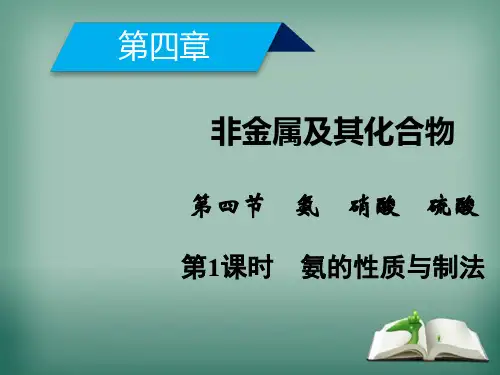 第四章

非金属及其化合物

第四节　氨　硝酸　硫酸

第1课时　氨的性质与制法